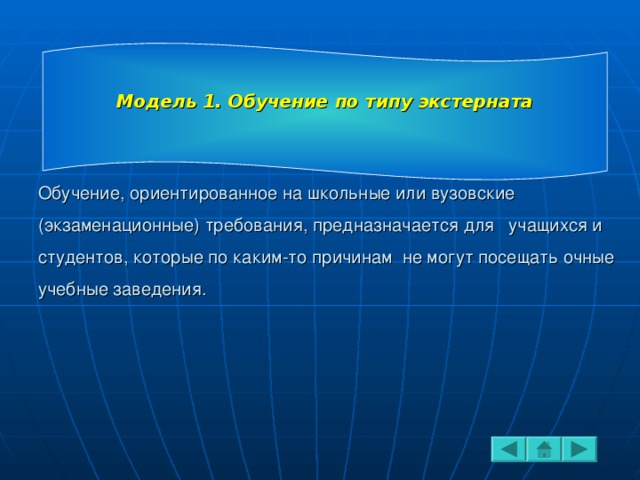 Модель 1. Обучение по типу экстерната

Обучение, ориентированное на школьные или вузовские (экзаменационные) требования, предназначается для учащихся и студентов, которые по каким-то причинам не могут посещать очные учебные заведения.